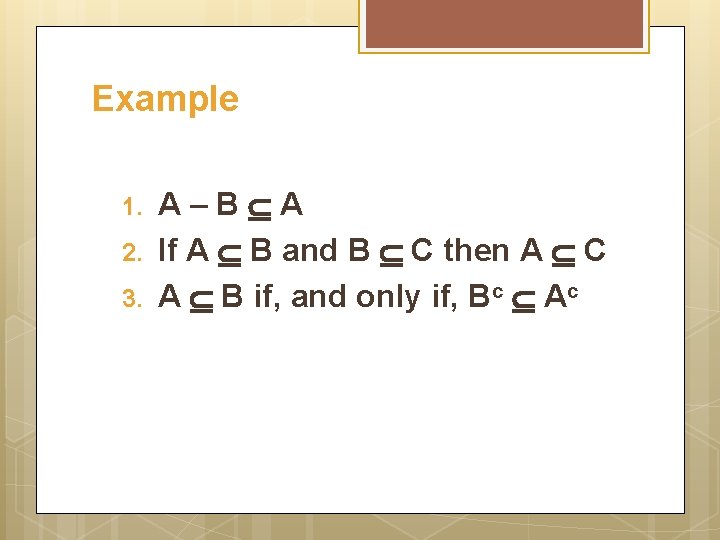 Example

1. $A - B \subseteq A$
2. If $A \subseteq B$ and $B \subseteq C$ then $A \subseteq C$
3. $A \subseteq B$ if, and only if, $B^c \subseteq A^c$